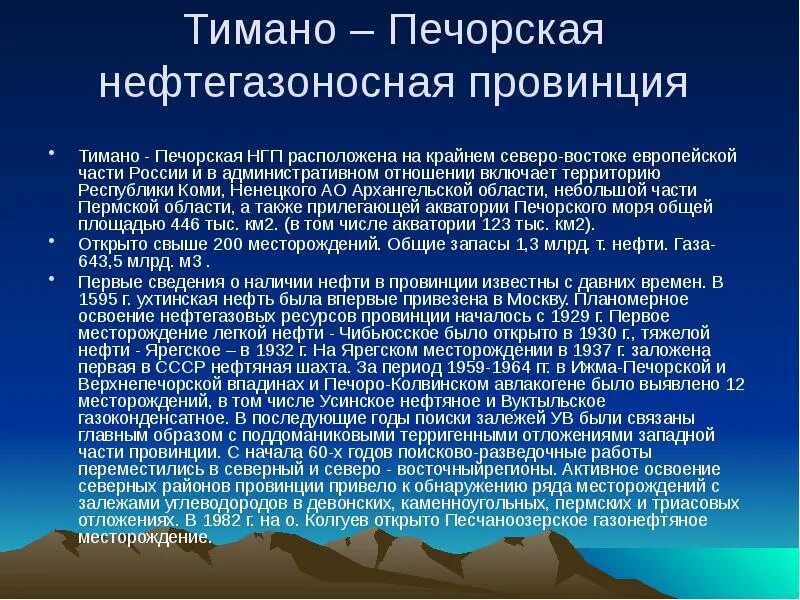 Тимано – Печорская нефтегазоносная провинция

• Тимано - Печорская НГП расположена на крайнем северо-востоке европейской части России и в административном отношении включает территорию Республики Коми, Ненецкого АО Архангельской области, небольшой части Пермской области, а также прилегающей акватории Печорского моря общей площадью 446 тыс. км2. (в том числе акватории 123 тыс. км2).

• Открыто свыше 200 месторождений. Общие запасы 1,3 млрд. т. нефти. Газа- 643,5 млрд. м3 .

• Первые сведения о наличии нефти в провинции известны с давних времен. В 1595 г. ухтинская нефть была впервые привезена в Москву. Планомерное освоение нефтегазовых ресурсов провинции началось с 1929 г. Первое месторождение легкой нефти - Чибьюсское было открыто в 1930 г., тяжелой нефти - Ярегское – в 1932 г. На Ярегском месторождении в 1937 г. заложена первая в СССР нефтяная шахта. За период 1959-1964 гг. в Ижма-Печорской и Верхнепечорской впадинах и Печоро-Колвинском авлакогене было выявлено 12 месторождений, в том числе Усинское нефтяное и Вуктыльское газоконденсатное. В последующие годы поиски залежей УВ были связаны главным образом с поддоманиковыми терригенными отложениями западной части провинции. С начала 60-х годов поисково-разведочные работы переместились в северный и северо - восточныйрегионы. Активное освоение северных районов провинции привело к обнаружению ряда месторождений с залежами углеводородов в девонских, каменноугольных, пермских и триасовых отложениях. В 1982 г. на о. Колгуев открыто Песчаноозерское газонефтяное месторождение.